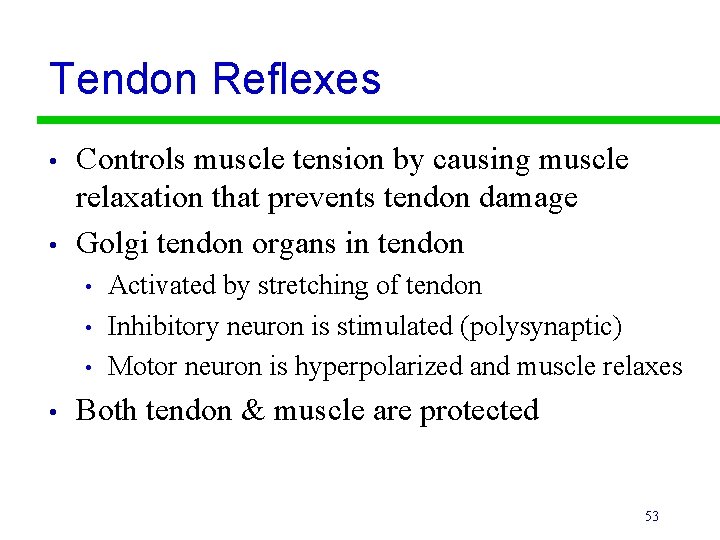 Tendon Reflexes

• Controls muscle tension by causing muscle relaxation that prevents tendon damage
• Golgi tendon organs in tendon
  • Activated by stretching of tendon
  • Inhibitory neuron is stimulated (polysynaptic)
  • Motor neuron is hyperpolarized and muscle relaxes
• Both tendon & muscle are protected

53